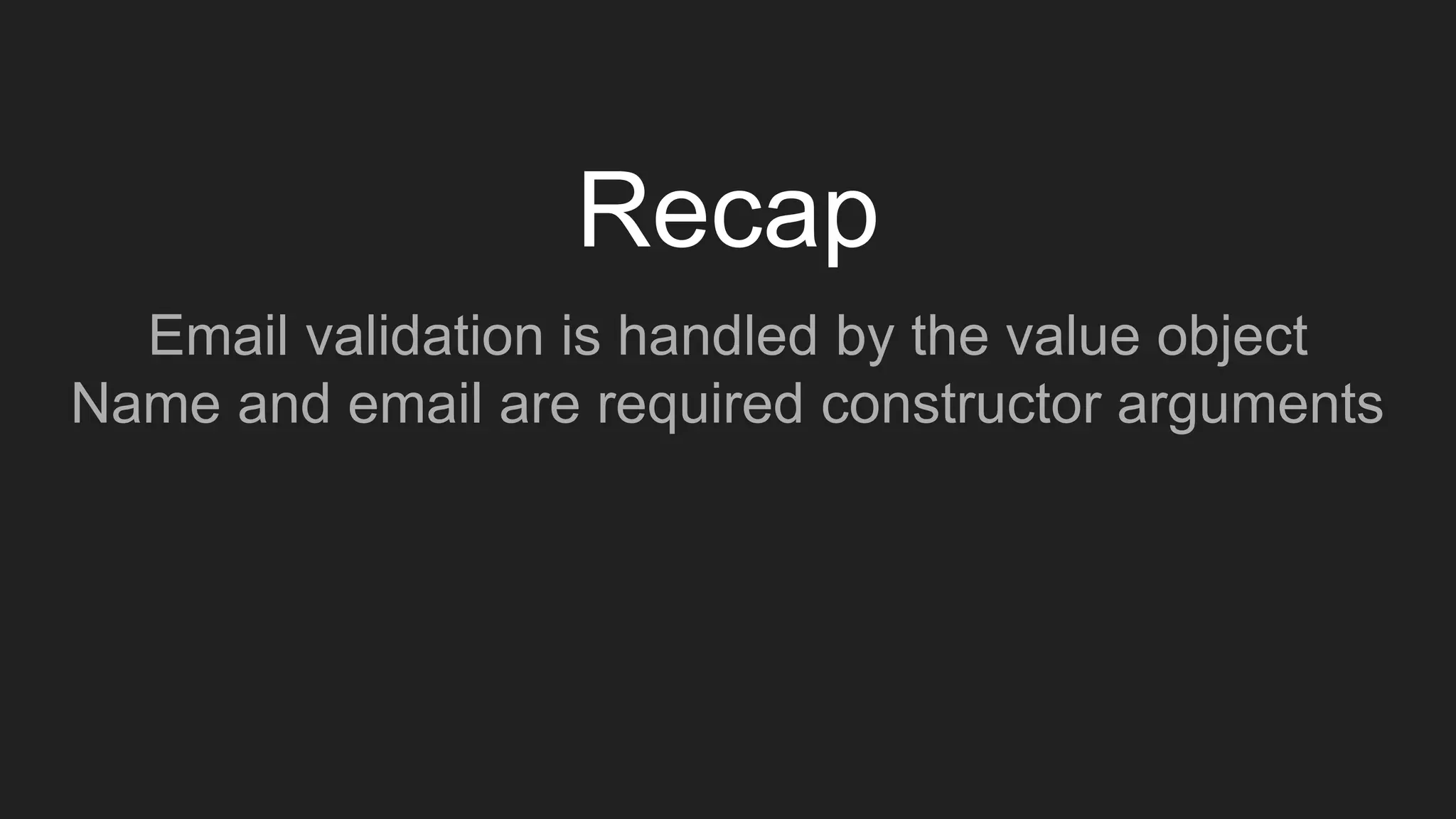 Recap

Email validation is handled by the value object
Name and email are required constructor arguments